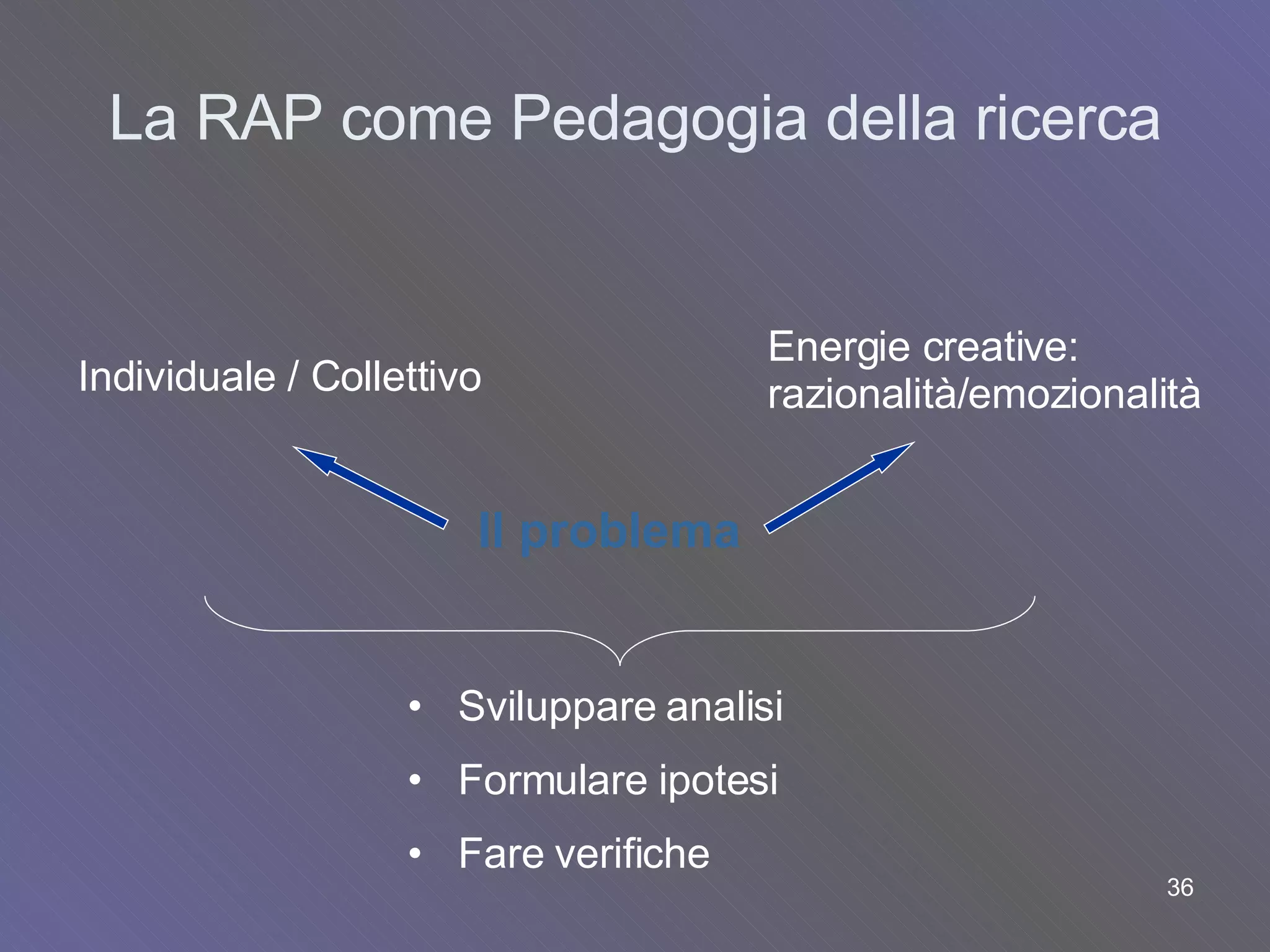 La RAP come Pedagogia della ricerca

Individuale / Collettivo

Energie creative: razionalità/emozionalità

Il problema

• Sviluppare analisi
• Formulare ipotesi
• Fare verifiche

36